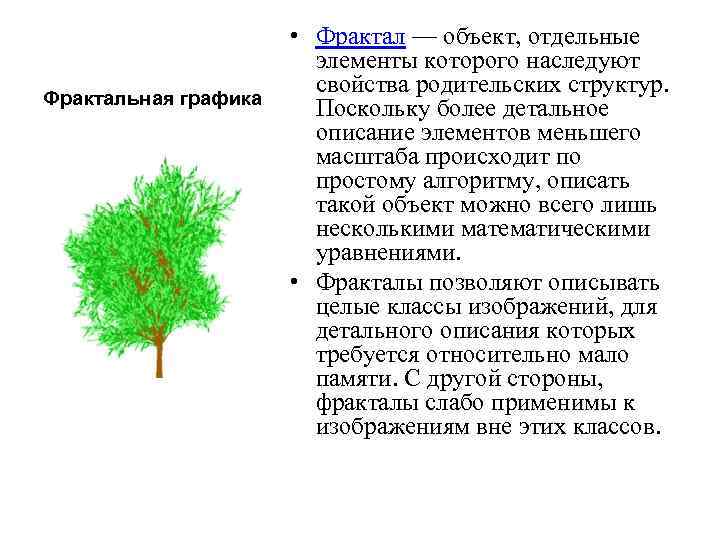 Фрактальная графика

• Фрактал — объект, отдельные элементы которого наследуют свойства родительских структур. Поскольку более детальное описание элементов меньшего масштаба происходит по простому алгоритму, описать такой объект можно всего лишь несколькими математическими уравнениями.

• Фракталы позволяют описывать целые классы изображений, для детального описания которых требуется относительно мало памяти. С другой стороны, фракталы слабо применимы к изображениям вне этих классов.